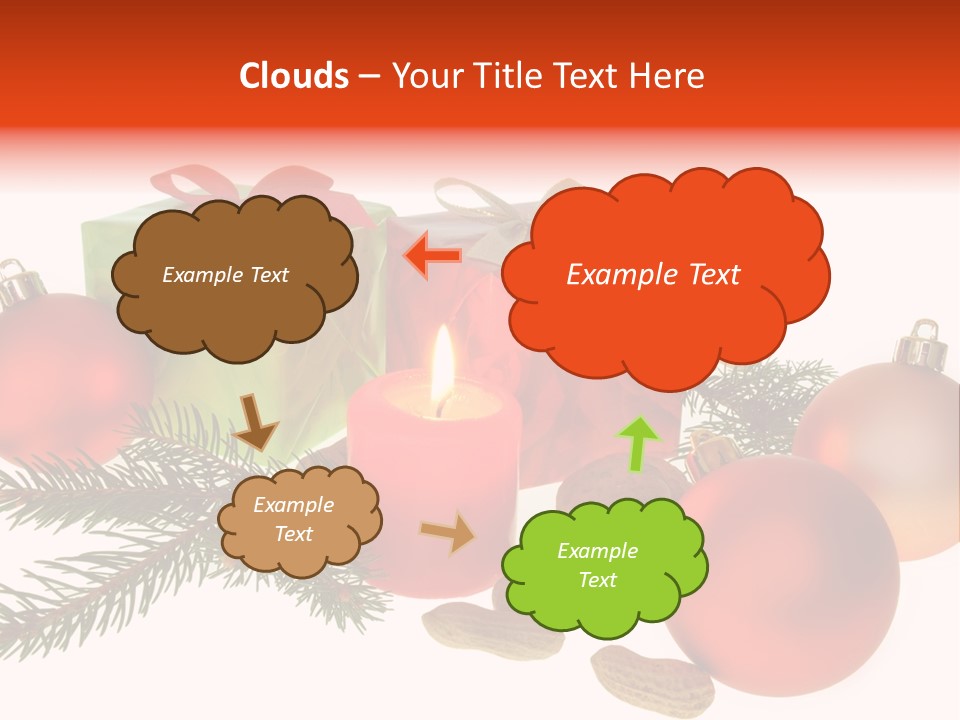 Clouds – Your Title Text Here

Example Text

Example Text

Example Text

Example Text